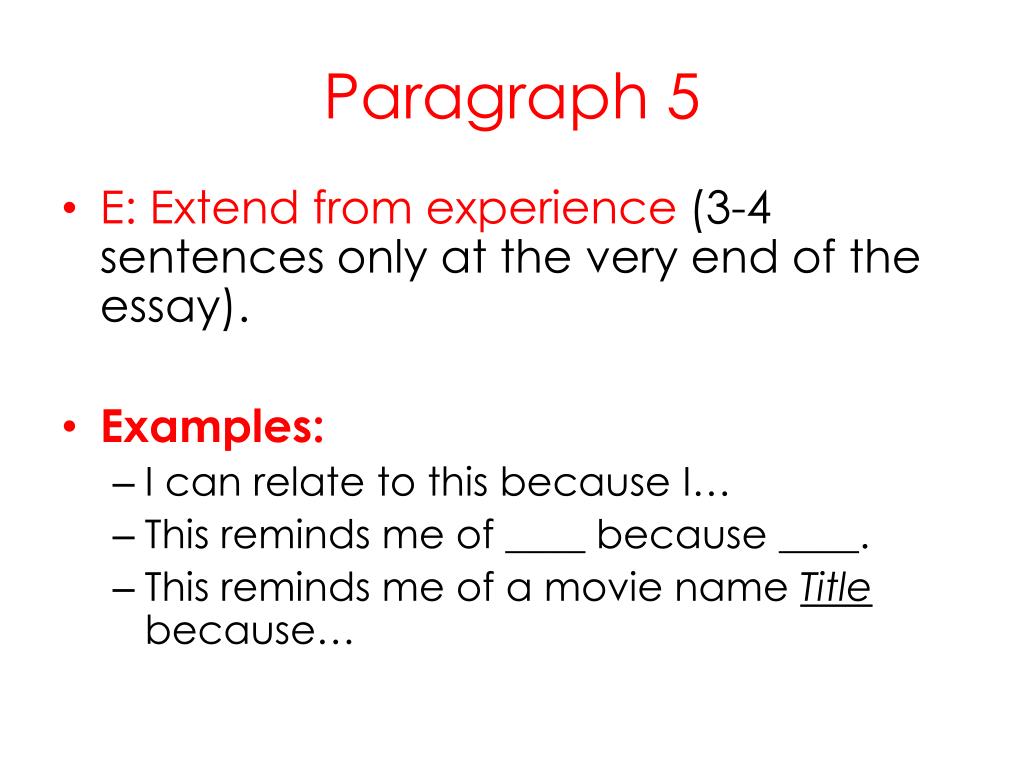 Paragraph 5

• E: Extend from experience (3-4 sentences only at the very end of the essay).

• Examples:
– I can relate to this because I…
– This reminds me of ____ because ____.
– This reminds me of a movie name Title because…